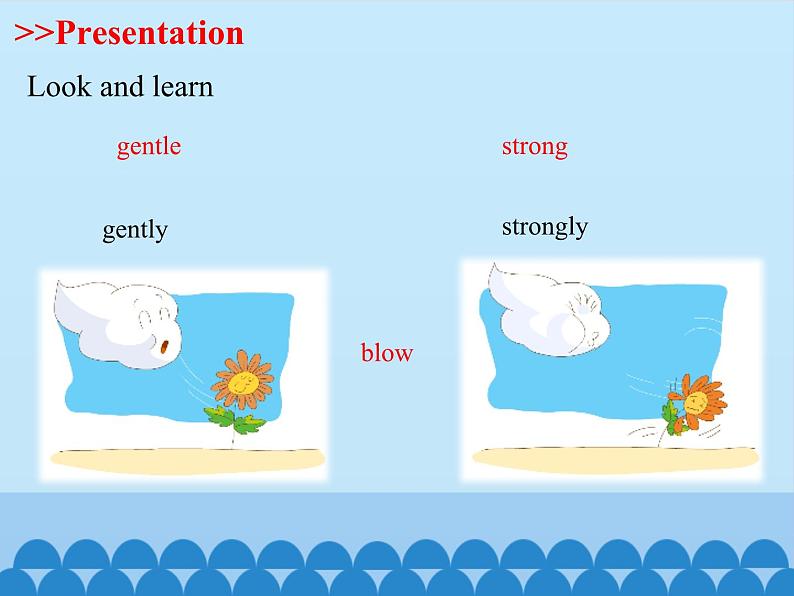 >>Presentation

Look and learn

gentle

strong

gently

strongly

blow